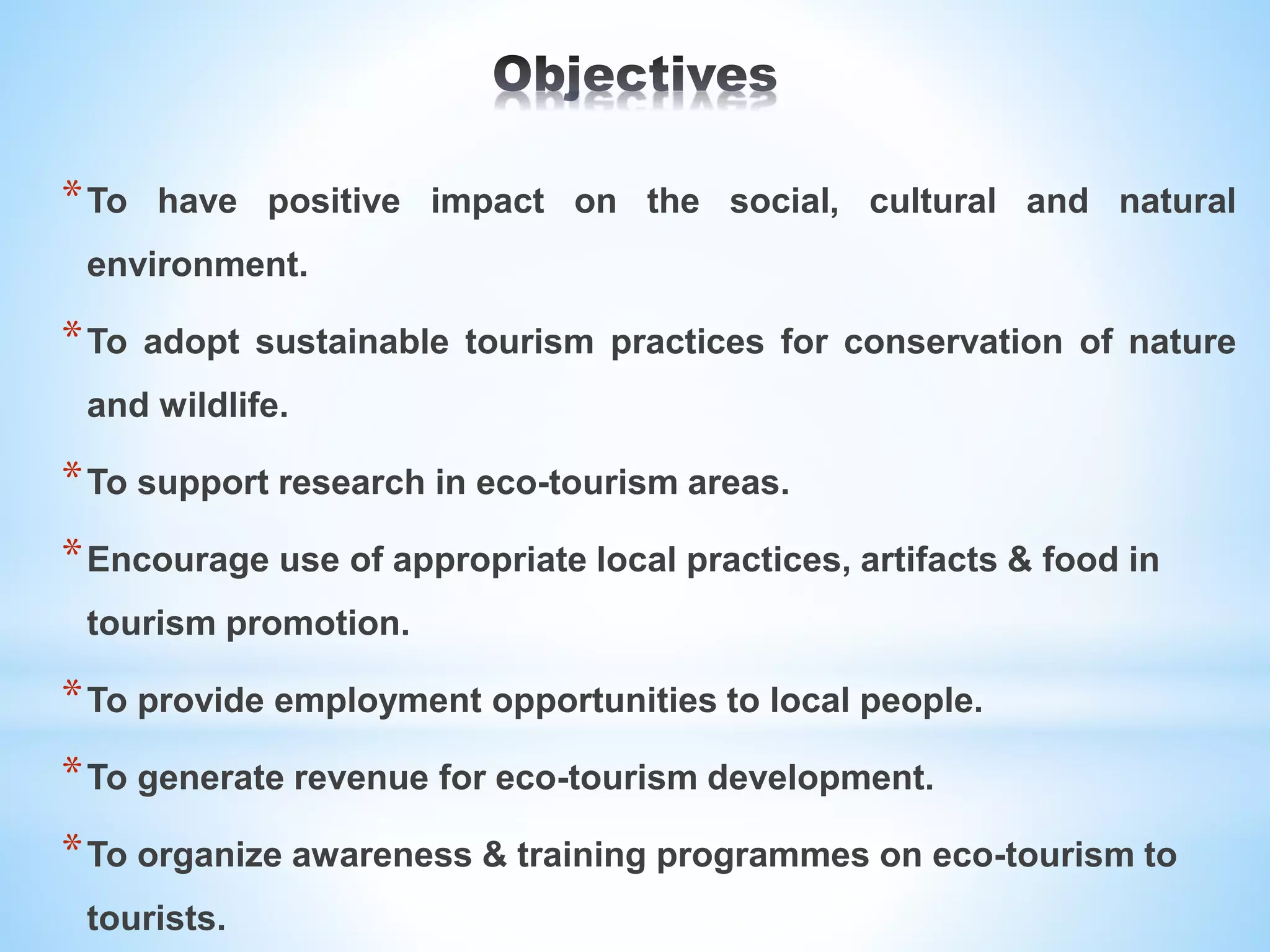 Objectives

* To have positive impact on the social, cultural and natural environment.

* To adopt sustainable tourism practices for conservation of nature and wildlife.

* To support research in eco-tourism areas.

* Encourage use of appropriate local practices, artifacts & food in tourism promotion.

* To provide employment opportunities to local people.

* To generate revenue for eco-tourism development.

* To organize awareness & training programmes on eco-tourism to tourists.